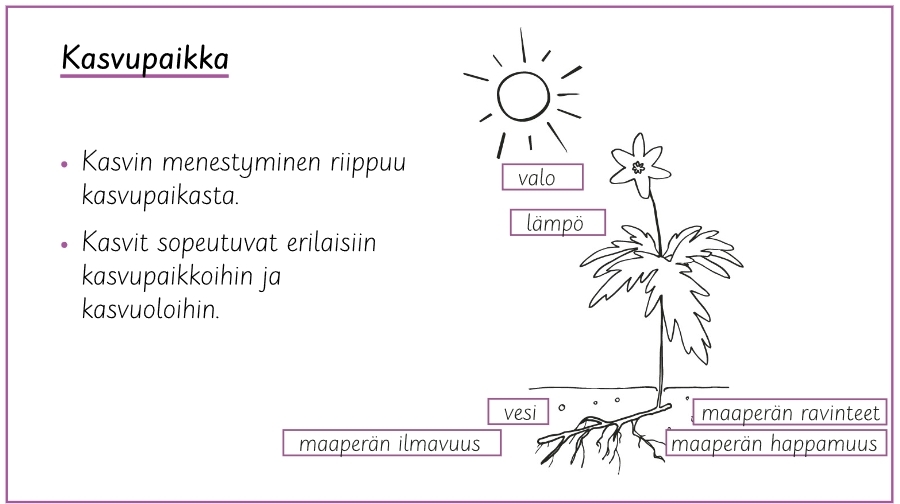 Kasvupaikka

• Kasvin menestyminen riippuu kasvupaikasta.

• Kasvit sopeutuvat erilaisiin kasvupaikkoihin ja kasvuoloihin.

valo

lämpö

vesi

maaperän ravinteet

maaperän ilmavuus

maaperän happamuus